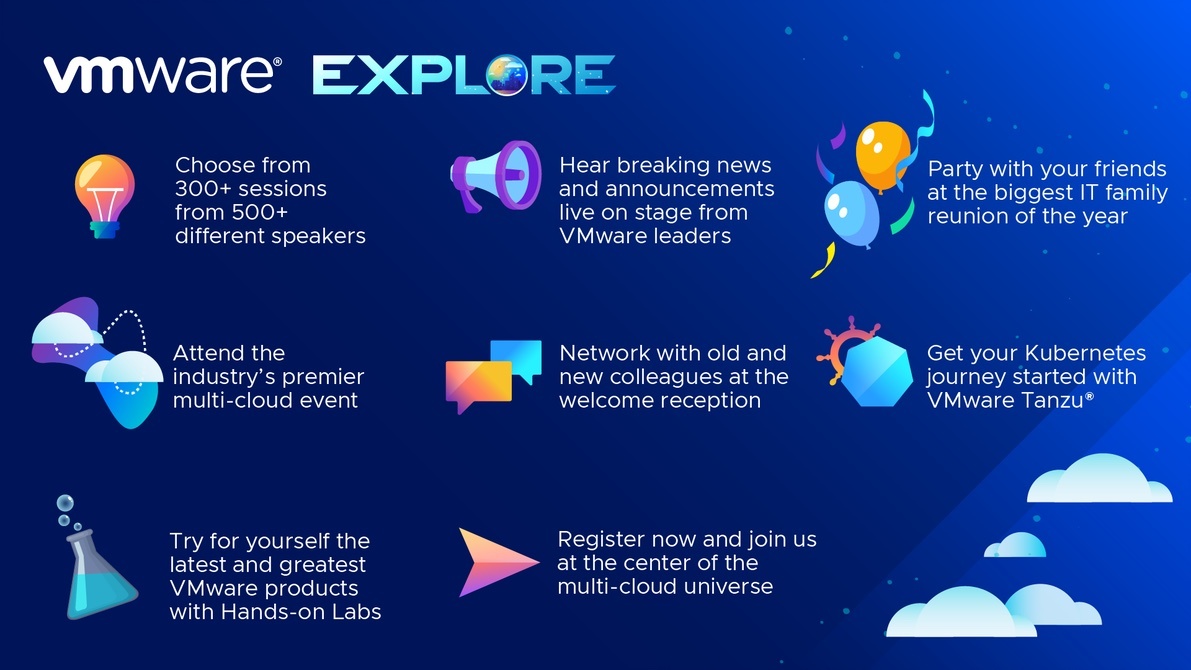 vmware® EXPLORE

Choose from 300+ sessions from 500+ different speakers

Hear breaking news and announcements live on stage from VMware leaders

Party with your friends at the biggest IT family reunion of the year

Attend the industry's premier multi-cloud event

Network with old and new colleagues at the welcome reception

Get your Kubernetes journey started with VMware Tanzu®

Try for yourself the latest and greatest VMware products with Hands-on Labs

Register now and join us at the center of the multi-cloud universe